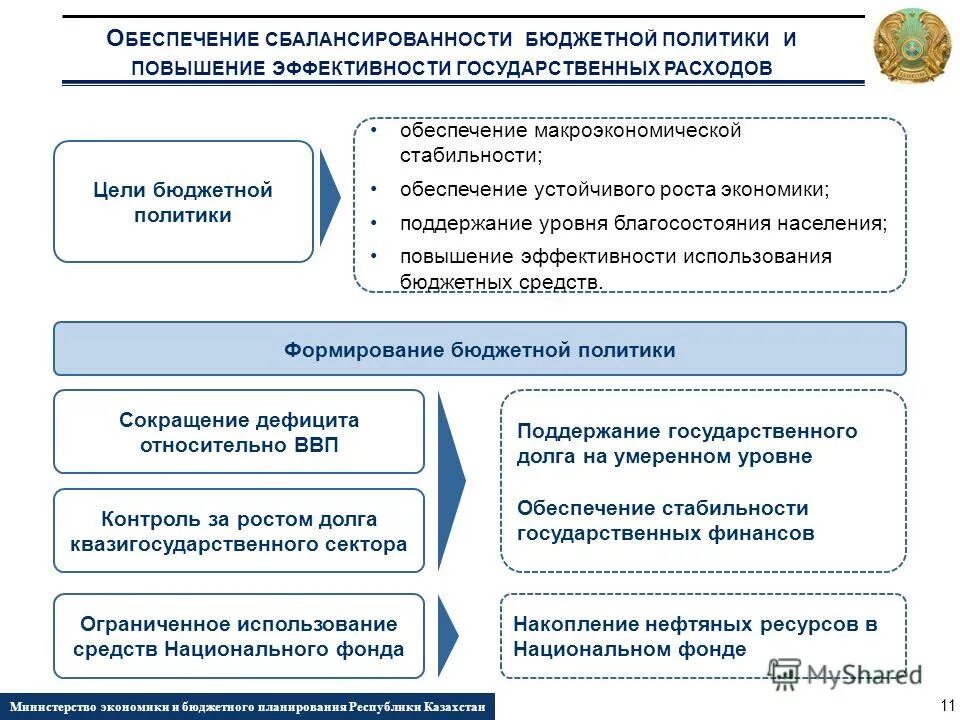 ОБЕСПЕЧЕНИЕ СБАЛАНСИРОВАННОСТИ БЮДЖЕТНОЙ ПОЛИТИКИ И ПОВЫШЕНИЕ ЭФФЕКТИВНОСТИ ГОСУДАРСТВЕННЫХ РАСХОДОВ

Цели бюджетной политики

• обеспечение макроэкономической стабильности;
• обеспечение устойчивого роста экономики;
• поддержание уровня благосостояния населения;
• повышение эффективности использования бюджетных средств.

Формирование бюджетной политики

Сокращение дефицита относительно ВВП

Контроль за ростом долга квазигосударственного сектора

Поддержание государственного долга на умеренном уровне

Обеспечение стабильности государственных финансов

Ограниченное использование средств Национального фонда

Накопление нефтяных ресурсов в Национальном фонде

MyShared

Министерство экономики и бюджетного планирования Республики Казахстан

11